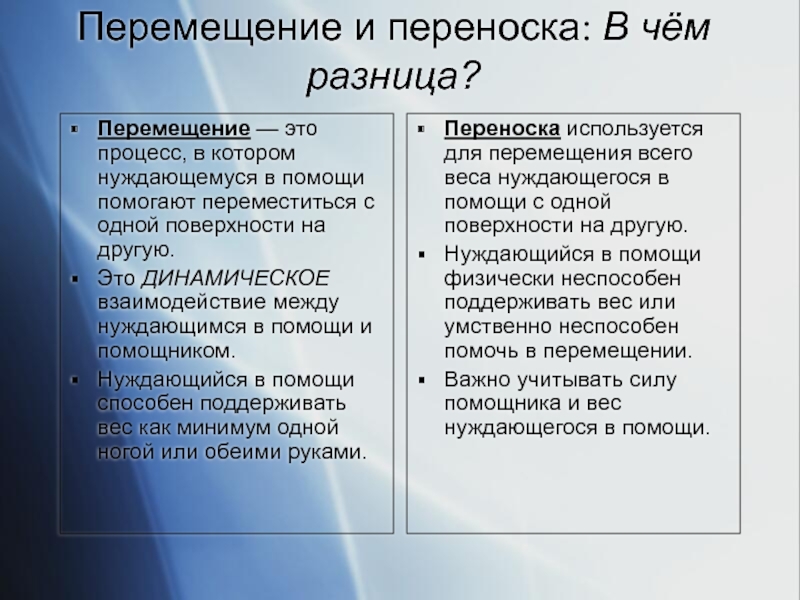 Перемещение и переноска: В чём разница?

- Перемещение — это процесс, в котором нуждающемуся в помощи помогают переместиться с одной поверхности на другую.
- Это ДИНАМИЧЕСКОЕ взаимодействие между нуждающимся в помощи и помощником.
- Нуждающийся в помощи способен поддерживать вес как минимум одной ногой или обеими руками.

- Переноска используется для перемещения всего веса нуждающегося в помощи с одной поверхности на другую.
- Нуждающийся в помощи физически неспособен поддерживать вес или умственно неспособен помочь в перемещении.
- Важно учитывать силу помощника и вес нуждающегося в помощи.